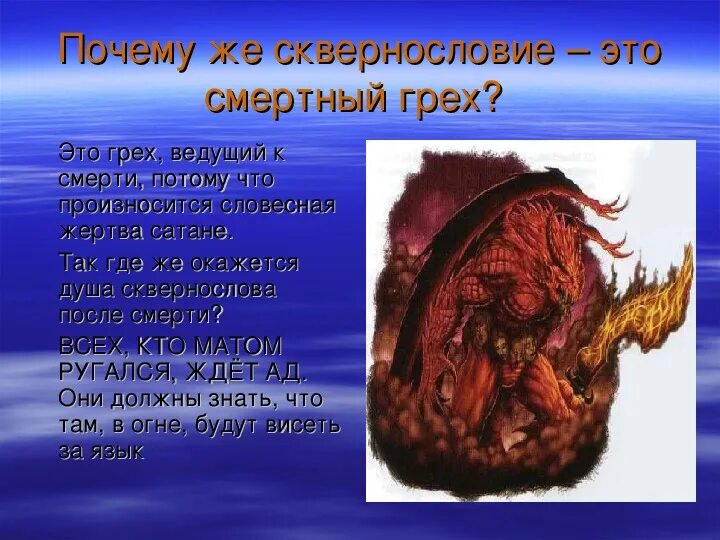 Почему же сквернословие – это смертный грех?

Это грех, ведущий к смерти, потому что произносится словесная жертва сатане.

Так где же окажется душа сквернослова после смерти?

ВСЕХ, КТО МАТОМ РУГАЛСЯ, ЖДЁТ АД. Они должны знать, что там, в огне, будут висеть за язык